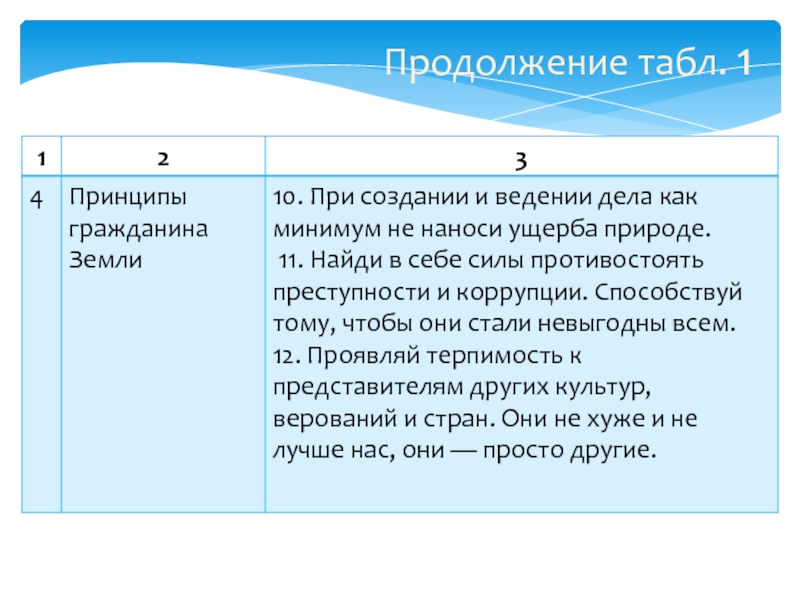 Продолжение табл. 1

| 1 | 2 | 3 |
|---|---|---|
| 4 | Принципы гражданина Земли | 10. При создании и ведении дела как минимум не наноси ущерба природе. 11. Найди в себе силы противостоять преступности и коррупции. Способствуй тому, чтобы они стали невыгодны всем. 12. Проявляй терпимость к представителям других культур, верований и стран. Они не хуже и не лучше нас, они — просто другие. |